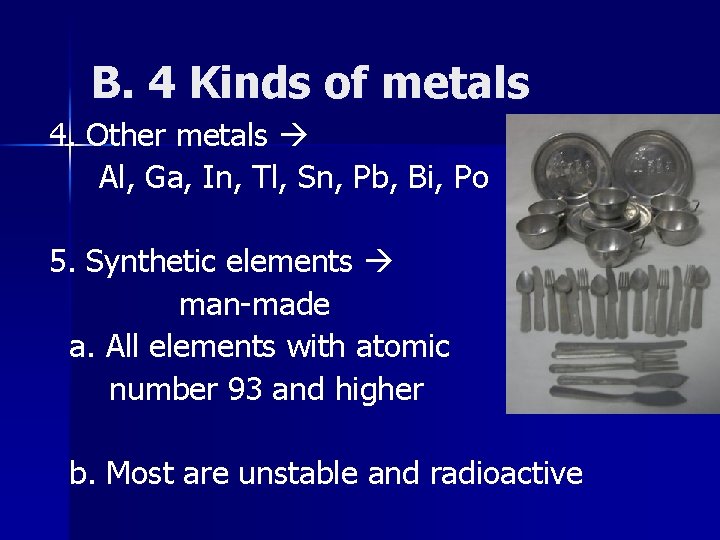 B. 4 Kinds of metals

4. Other metals →
Al, Ga, In, Tl, Sn, Pb, Bi, Po

5. Synthetic elements →
man-made
a. All elements with atomic number 93 and higher

b. Most are unstable and radioactive